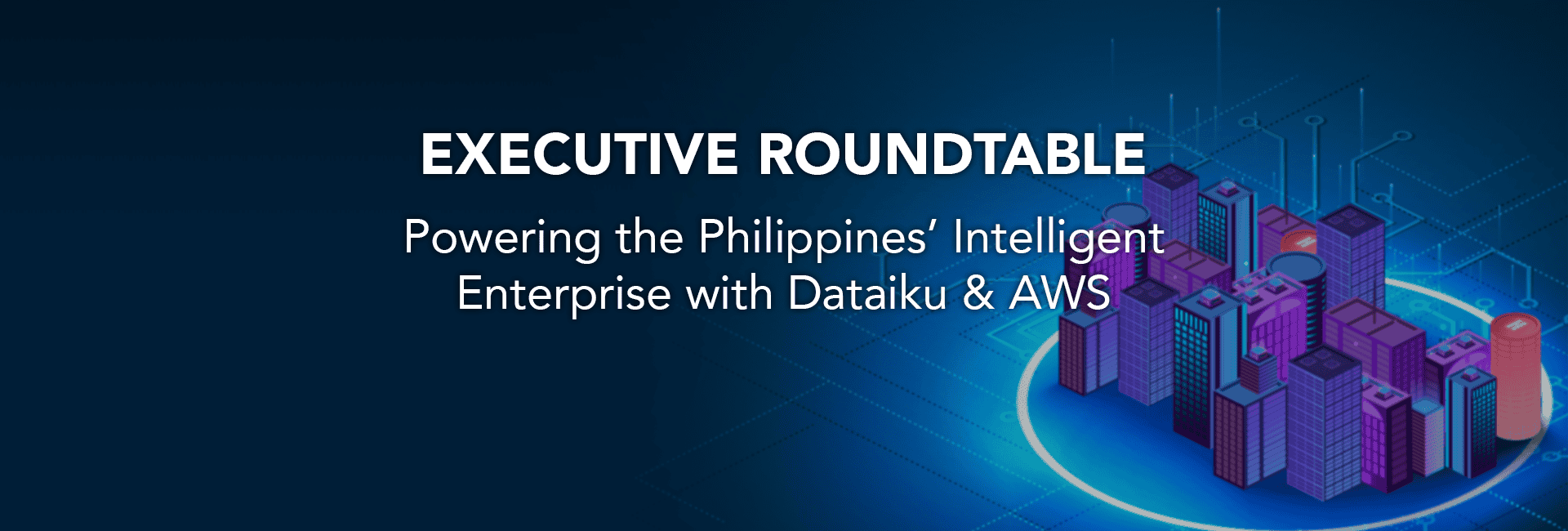 EXECUTIVE ROUNDTABLE

Powering the Philippines' Intelligent Enterprise with Dataiku & AWS